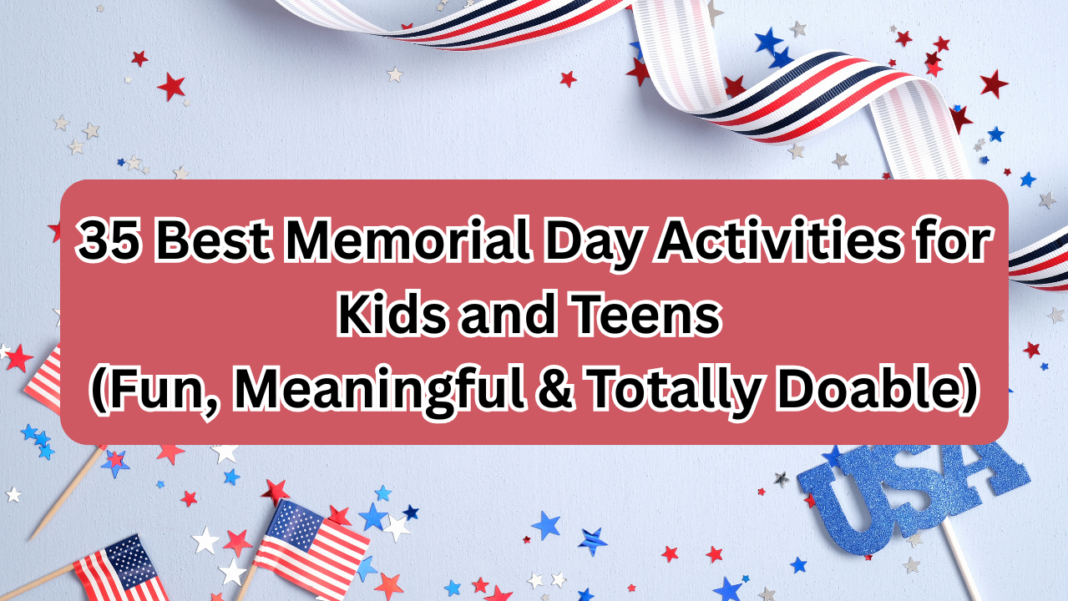 35 Best Memorial Day Activities for Kids and Teens
(Fun, Meaningful & Totally Doable)

USA